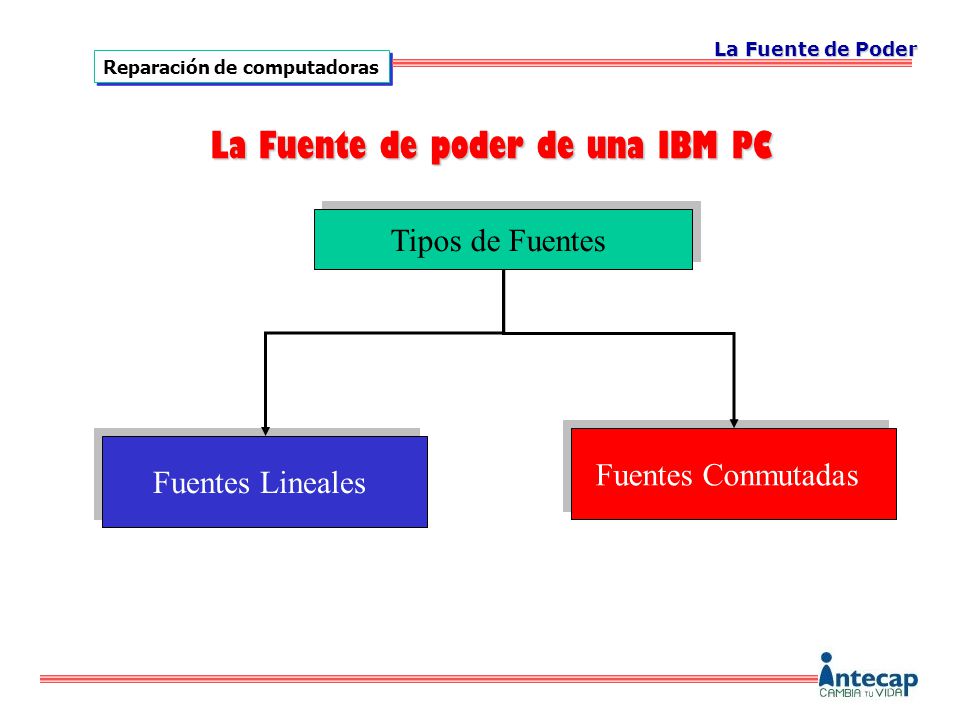 Reparación de computadoras

La Fuente de Poder

La Fuente de poder de una IBM PC

Tipos de Fuentes

Fuentes Lineales

Fuentes Conmutadas

intecap
CAMBIA TU VIDA